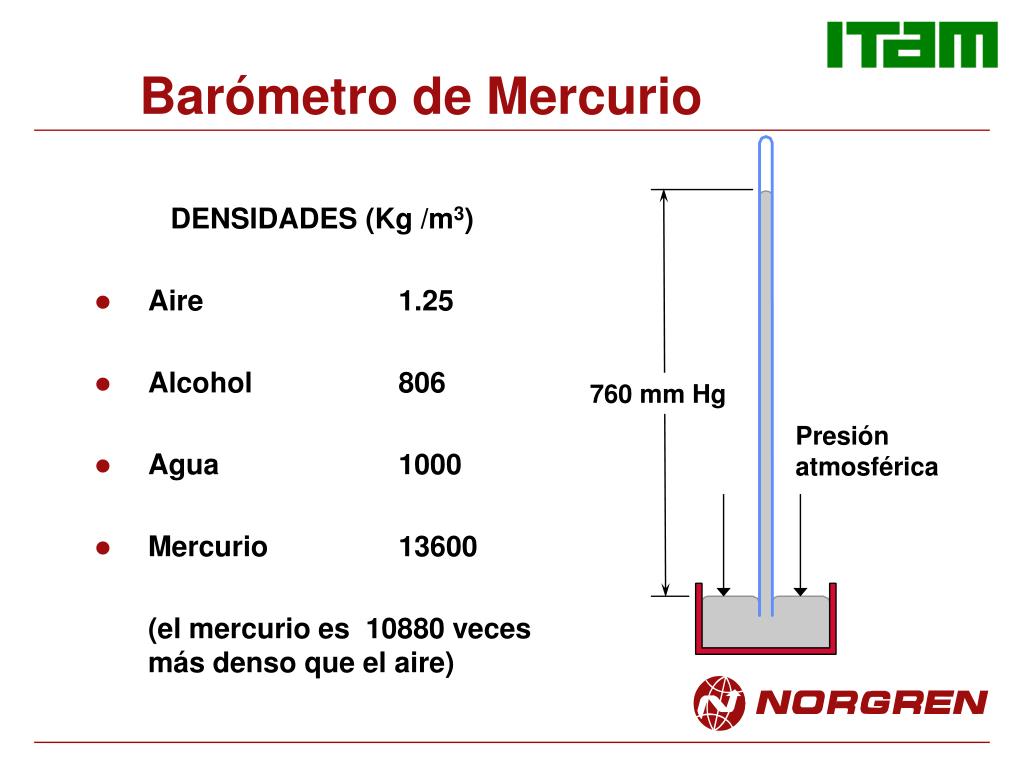 ITAM

Barómetro de Mercurio

DENSIDADES (Kg /m$^3$)

- Aire 1.25
- Alcohol 806
- Agua 1000
- Mercurio 13600

(el mercurio es 10880 veces más denso que el aire)

760 mm Hg

Presión atmosférica

NORGREN